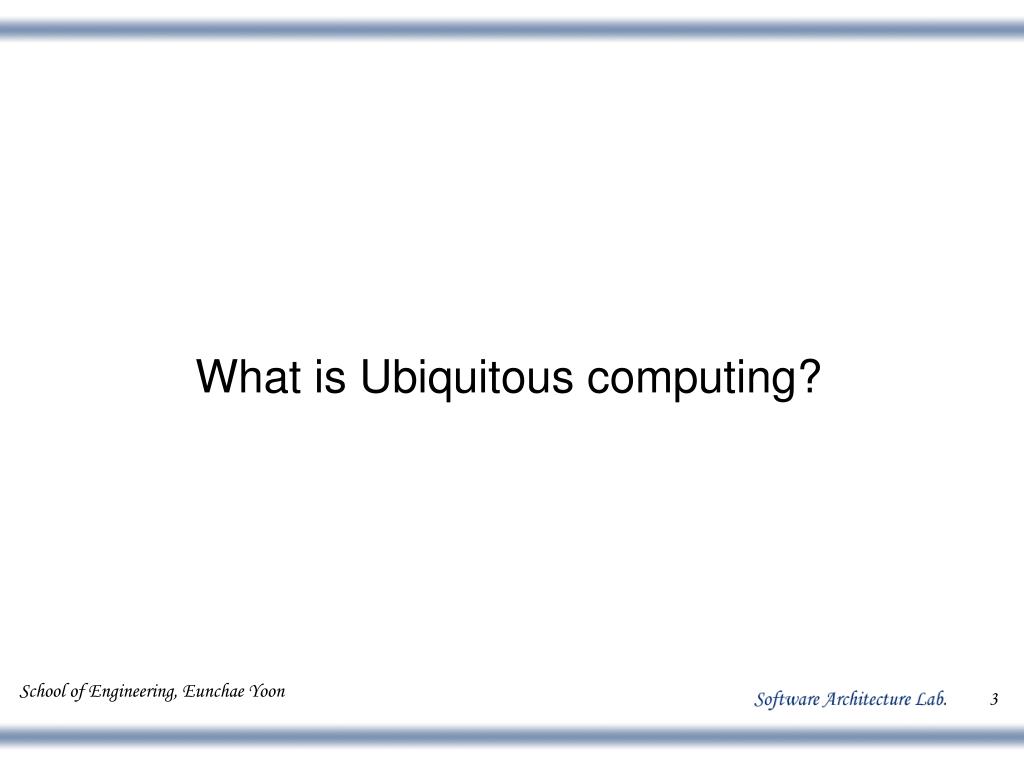 What is Ubiquitous computing?

School of Engineering, Eunchae Yoon

Software Architecture Lab.

3